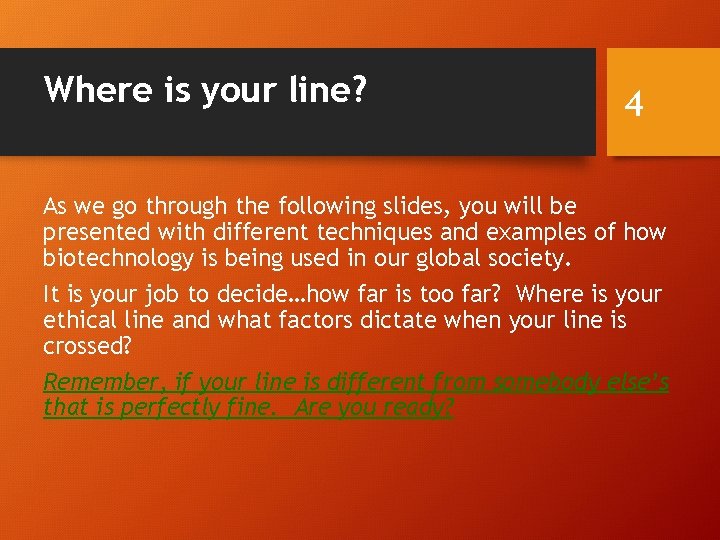 Where is your line?

4

As we go through the following slides, you will be presented with different techniques and examples of how biotechnology is being used in our global society.

It is your job to decide…how far is too far? Where is your ethical line and what factors dictate when your line is crossed?

Remember, if your line is different from somebody else's that is perfectly fine. Are you ready?